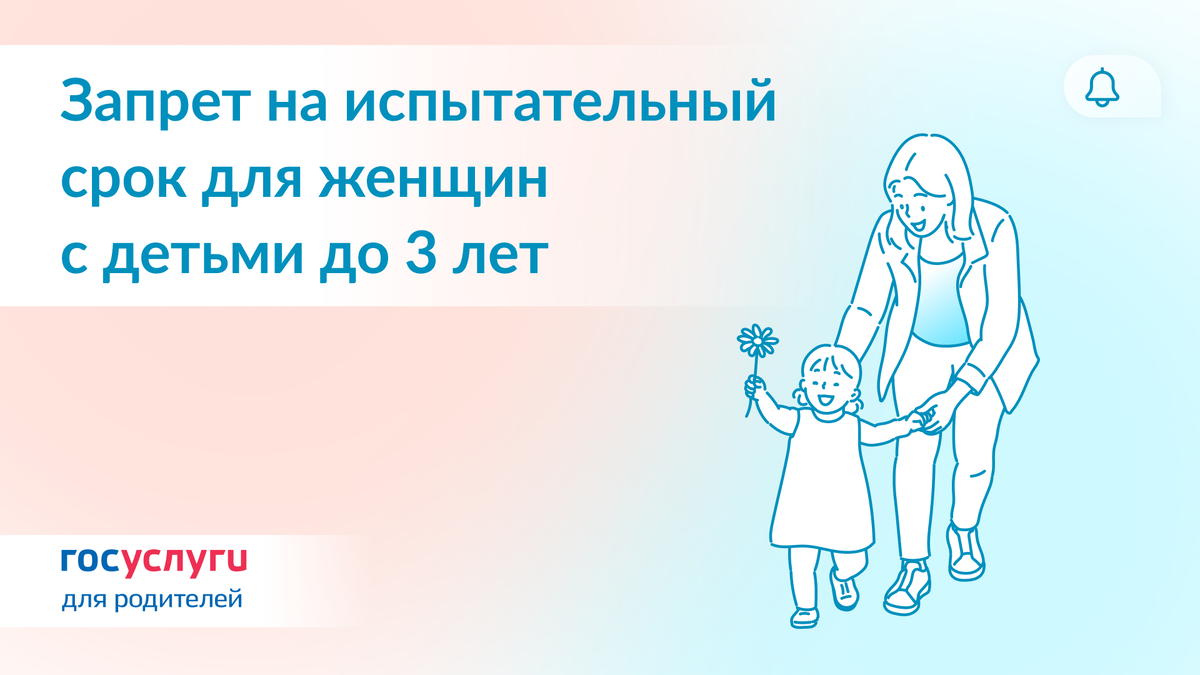 Запрет на испытательный срок для женщин с детьми до 3 лет

госуслуги
для родителей